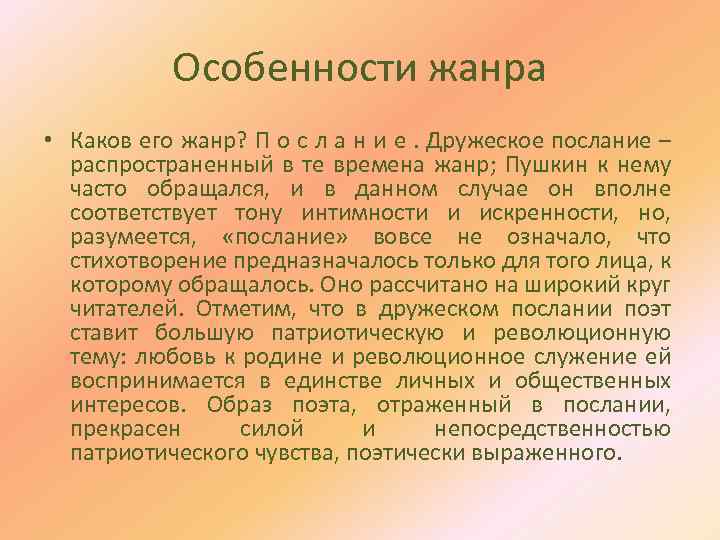 Особенности жанра

• Каков его жанр? П о с л а н и е . Дружеское послание – распространенный в те времена жанр; Пушкин к нему часто обращался, и в данном случае он вполне соответствует тону интимности и искренности, но, разумеется, «послание» вовсе не означало, что стихотворение предназначалось только для того лица, к которому обращалось. Оно рассчитано на широкий круг читателей. Отметим, что в дружеском послании поэт ставит большую патриотическую и революционную тему: любовь к родине и революционное служение ей воспринимается в единстве личных и общественных интересов. Образ поэта, отраженный в послании, прекрасен силой и непосредственностью патриотического чувства, поэтически выраженного.